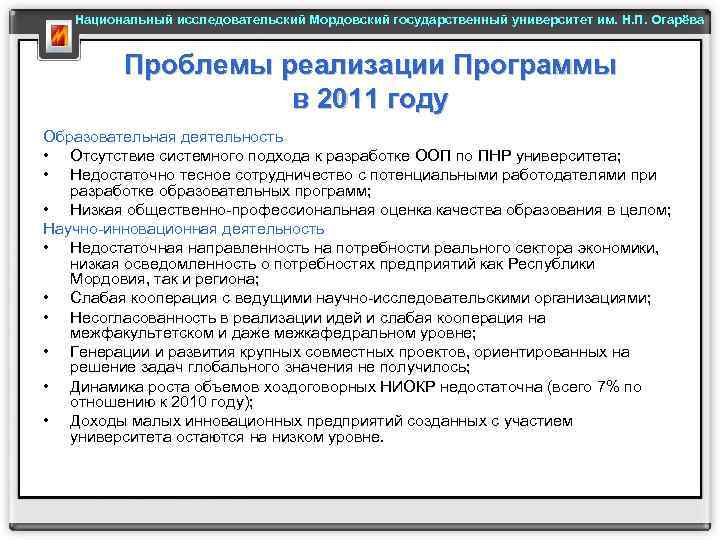 Национальный исследовательский Мордовский государственный университет им. Н.П. Огарёва

Проблемы реализации Программы в 2011 году

Образовательная деятельность
• Отсутствие системного подхода к разработке ООП по ПНР университета;
• Недостаточно тесное сотрудничество с потенциальными работодателями при разработке образовательных программ;
• Низкая общественно-профессиональная оценка качества образования в целом;
Научно-инновационная деятельность
• Недостаточная направленность на потребности реального сектора экономики, низкая осведомленность о потребностях предприятий как Республики Мордовия, так и региона;
• Слабая кооперация с ведущими научно-исследовательскими организациями;
• Несогласованность в реализации идей и слабая кооперация на межфакультетском и даже межкафедральном уровне;
• Генерации и развития крупных совместных проектов, ориентированных на решение задач глобального значения не получилось;
• Динамика роста объемов хоздоговорных НИОКР недостаточна (всего 7% по отношению к 2010 году);
• Доходы малых инновационных предприятий созданных с участием университета остаются на низком уровне.